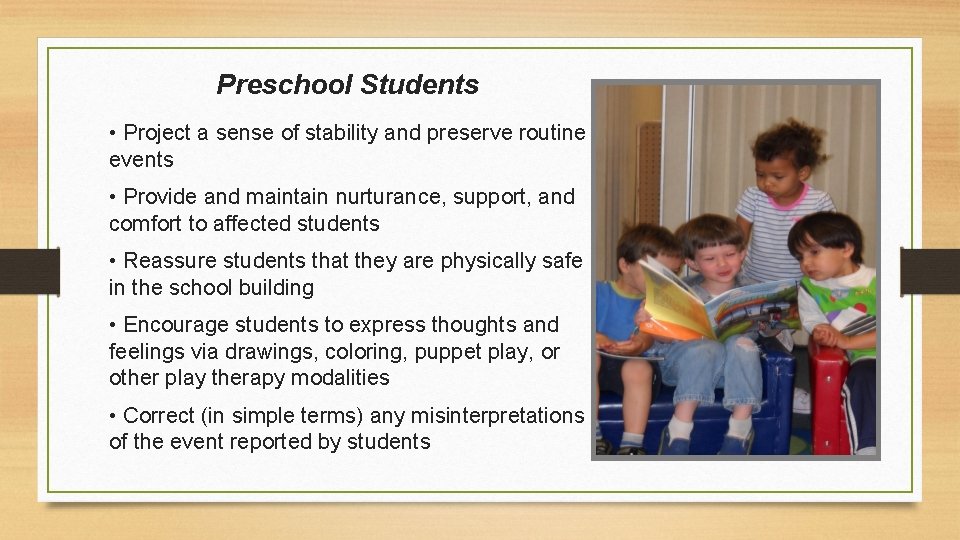 Preschool Students

• Project a sense of stability and preserve routine events

• Provide and maintain nurturance, support, and comfort to affected students

• Reassure students that they are physically safe in the school building

• Encourage students to express thoughts and feelings via drawings, coloring, puppet play, or other play therapy modalities

• Correct (in simple terms) any misinterpretations of the event reported by students